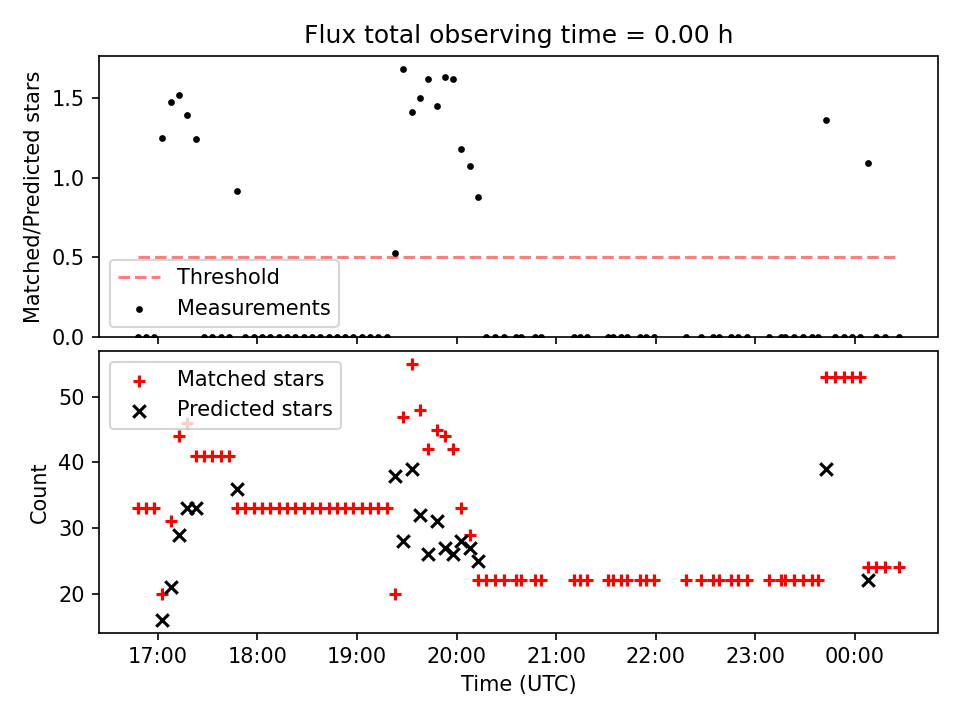 Flux total observing time = 0.00 h

Matched/Predicted stars

1.5
1.0
0.5
0.0

Threshold
Measurements

Matched stars
Predicted stars

Count

50
40
30
20

17:00
18:00
19:00
20:00
21:00
22:00
23:00
00:00

Time (UTC)